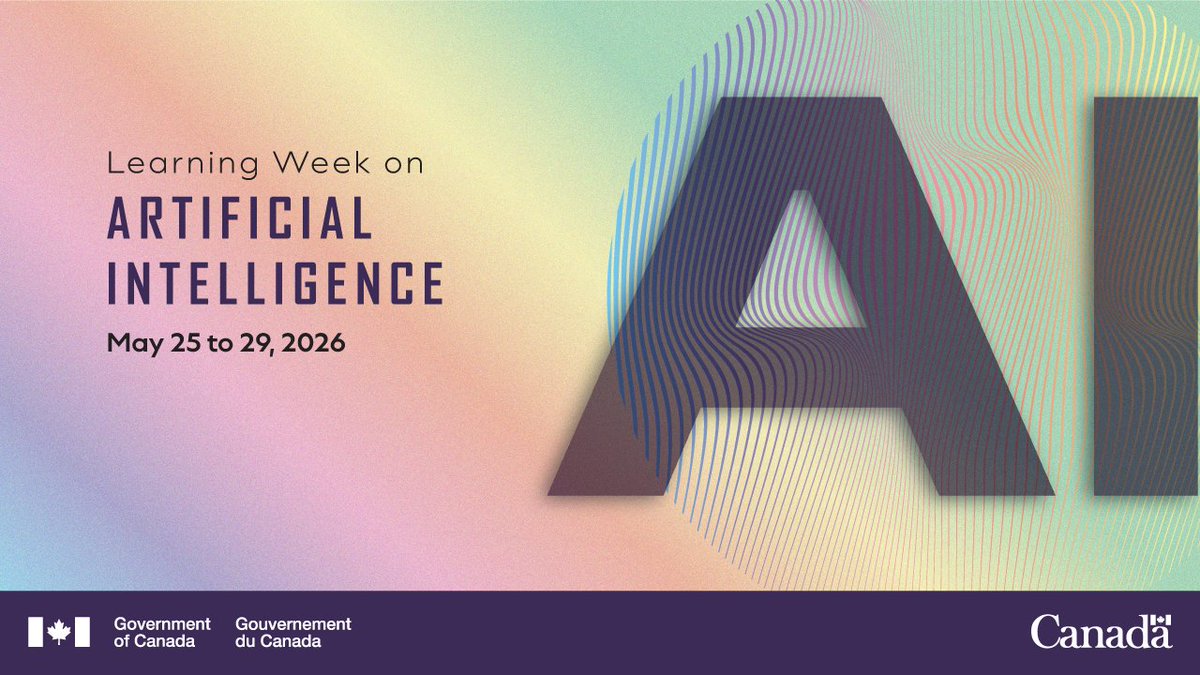 Learning Week on
ARTIFICIAL
INTELLIGENCE
May 25 to 29, 2026

AI

Government of Canada
Gouvernement du Canada

Canada